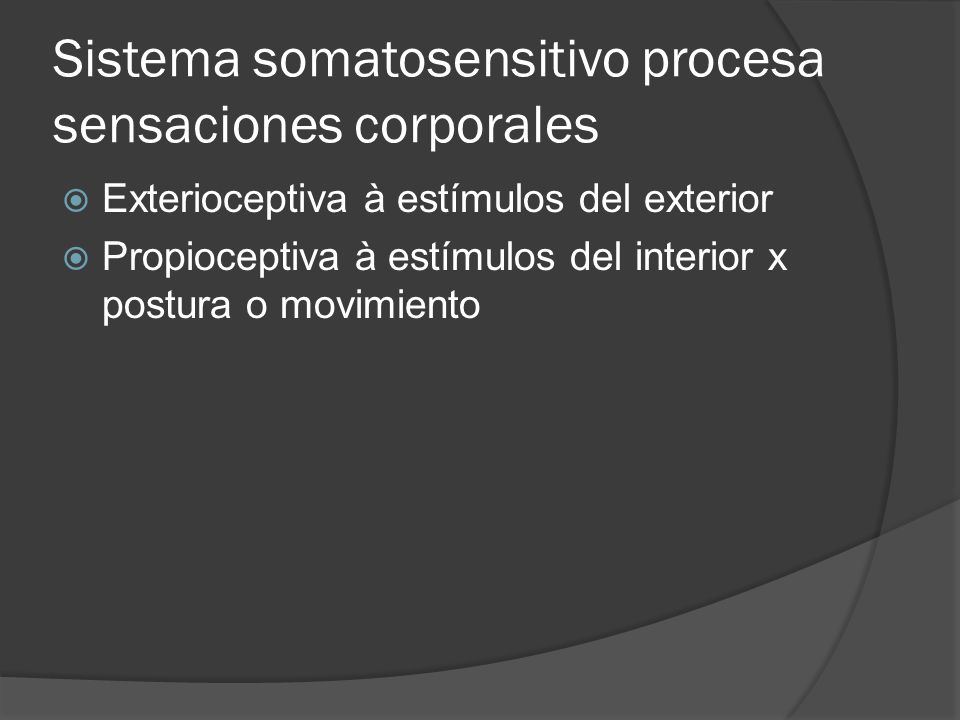 Sistema somatosensitivo procesa sensaciones corporales

Exterioceptiva à estímulos del exterior

Propioceptiva à estímulos del interior x postura o movimiento